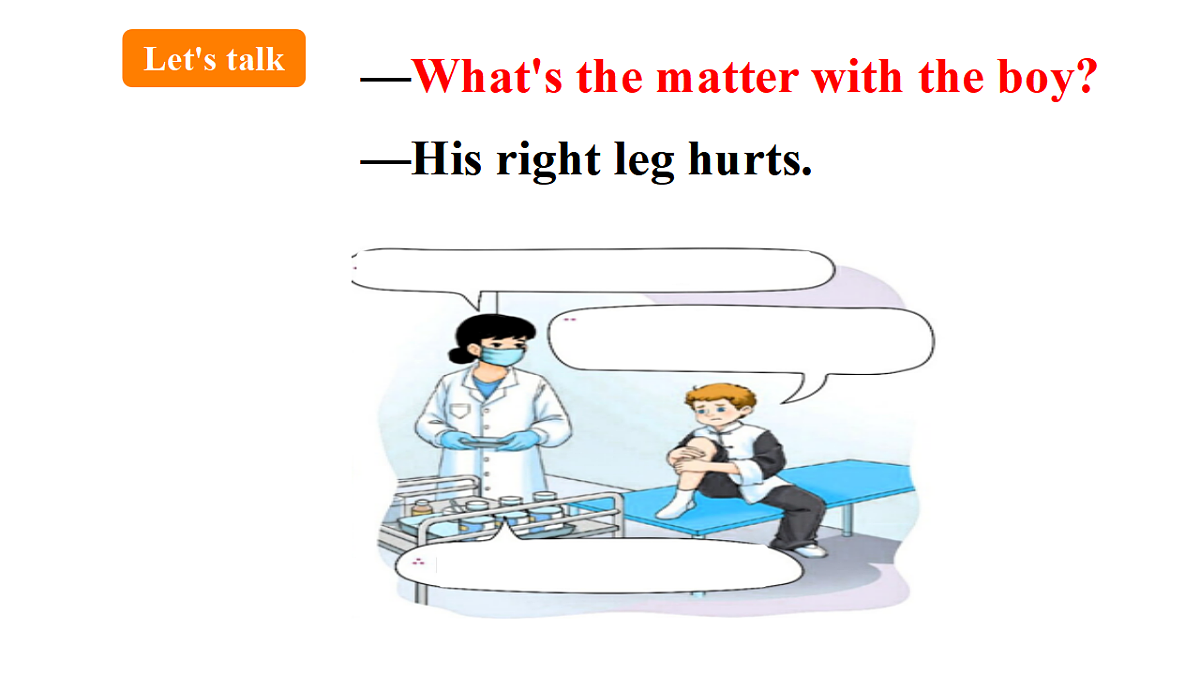 Let's talk

—What's the matter with the boy?

—His right leg hurts.